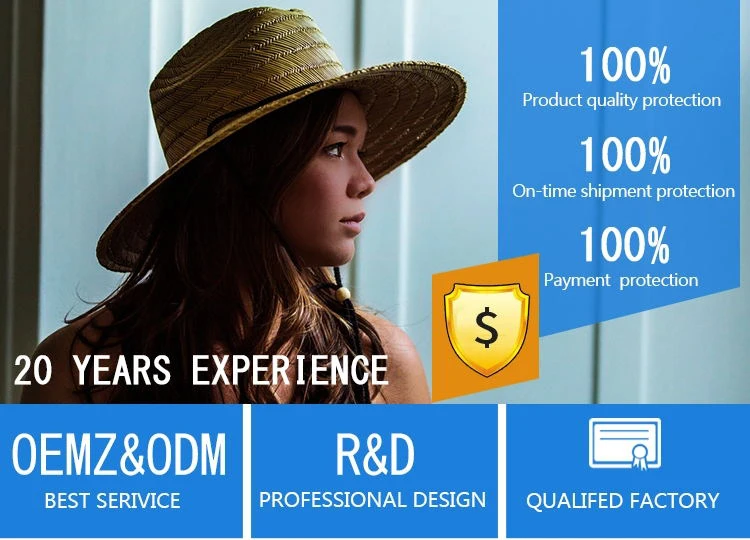 100%
Product quality protection

100%
On-time shipment protection

100%
Payment protection

$

20 YEARS EXPERIENCE

OEMZ&ODM
BEST SERIVICE

R&D
PROFESSIONAL DESIGN

QUALIFED FACTORY